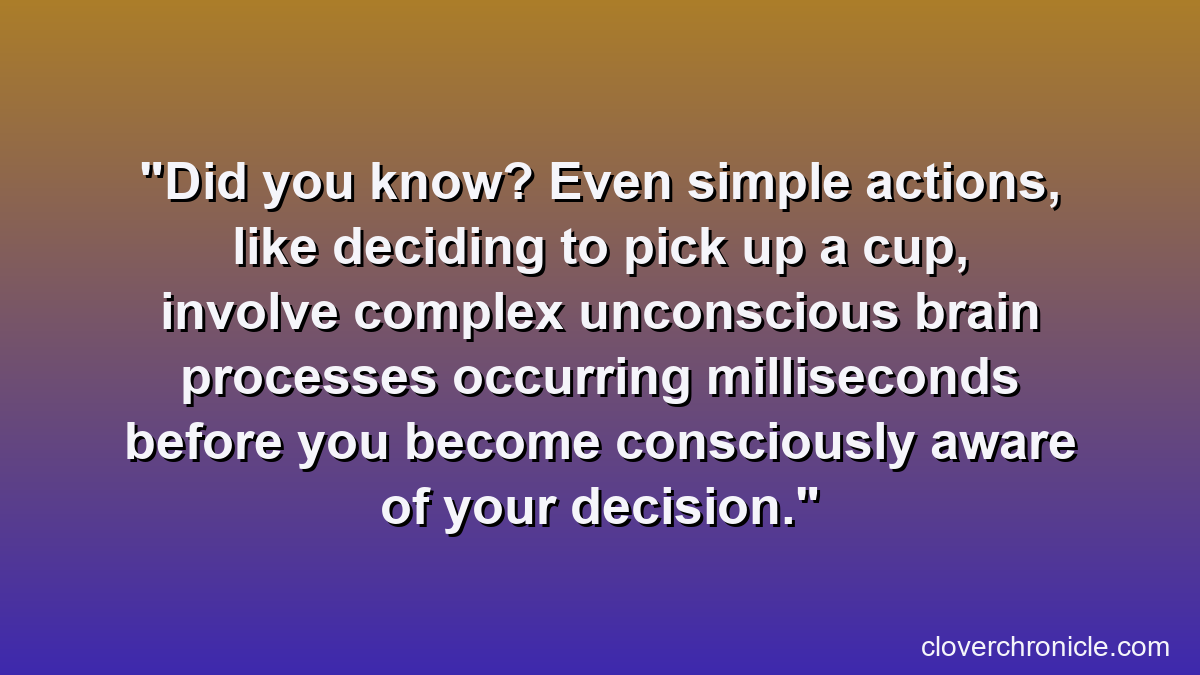 "Did you know? Even simple actions, like deciding to pick up a cup, involve complex unconscious brain processes occurring milliseconds before you become consciously aware of your decision."

cloverchronicle.com